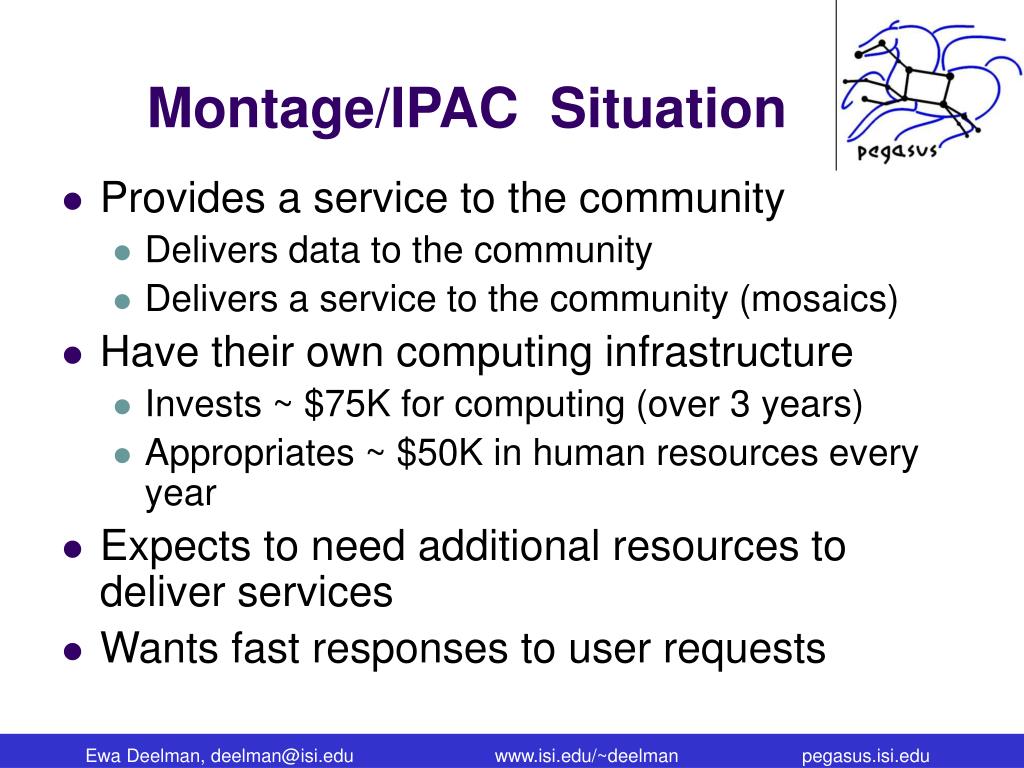 Montage/IPAC Situation

pegasus

- Provides a service to the community
  - Delivers data to the community
  - Delivers a service to the community (mosaics)
- Have their own computing infrastructure
  - Invests ~ \$75K for computing (over 3 years)
  - Appropriates ~ \$50K in human resources every year
- Expects to need additional resources to deliver services
- Wants fast responses to user requests

Ewa Deelman, deelman@isi.edu www.isi.edu/~deelman pegasus.isi.edu